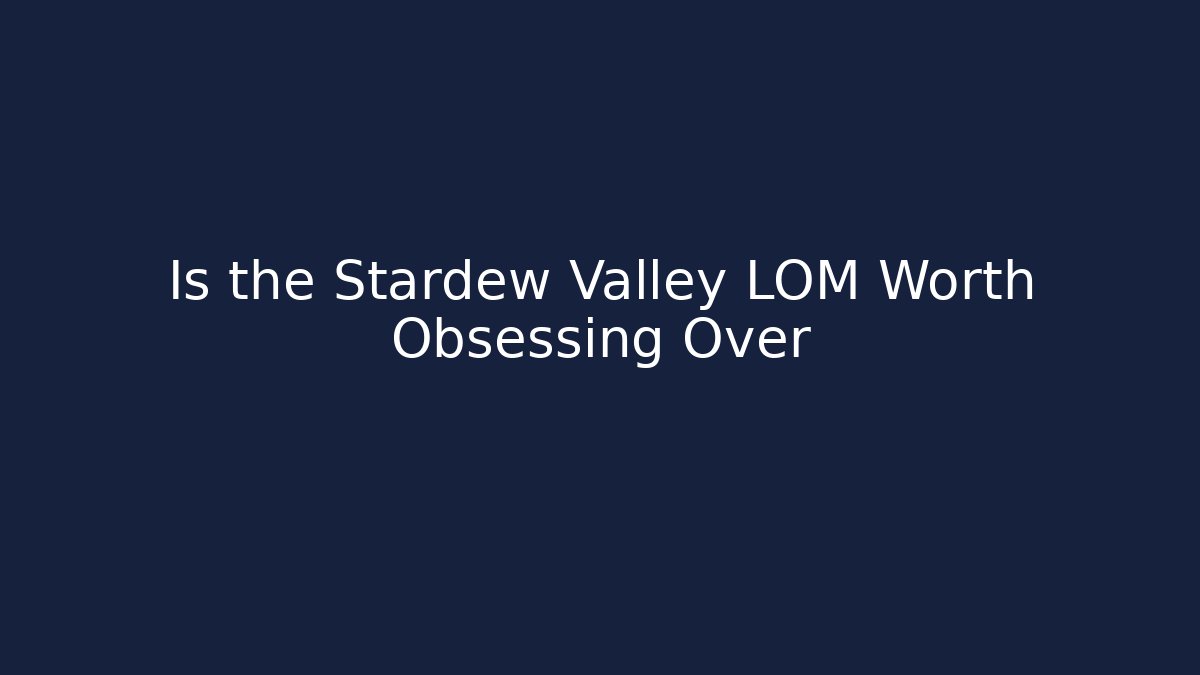 Is the Stardew Valley LOM Worth Obsessing Over